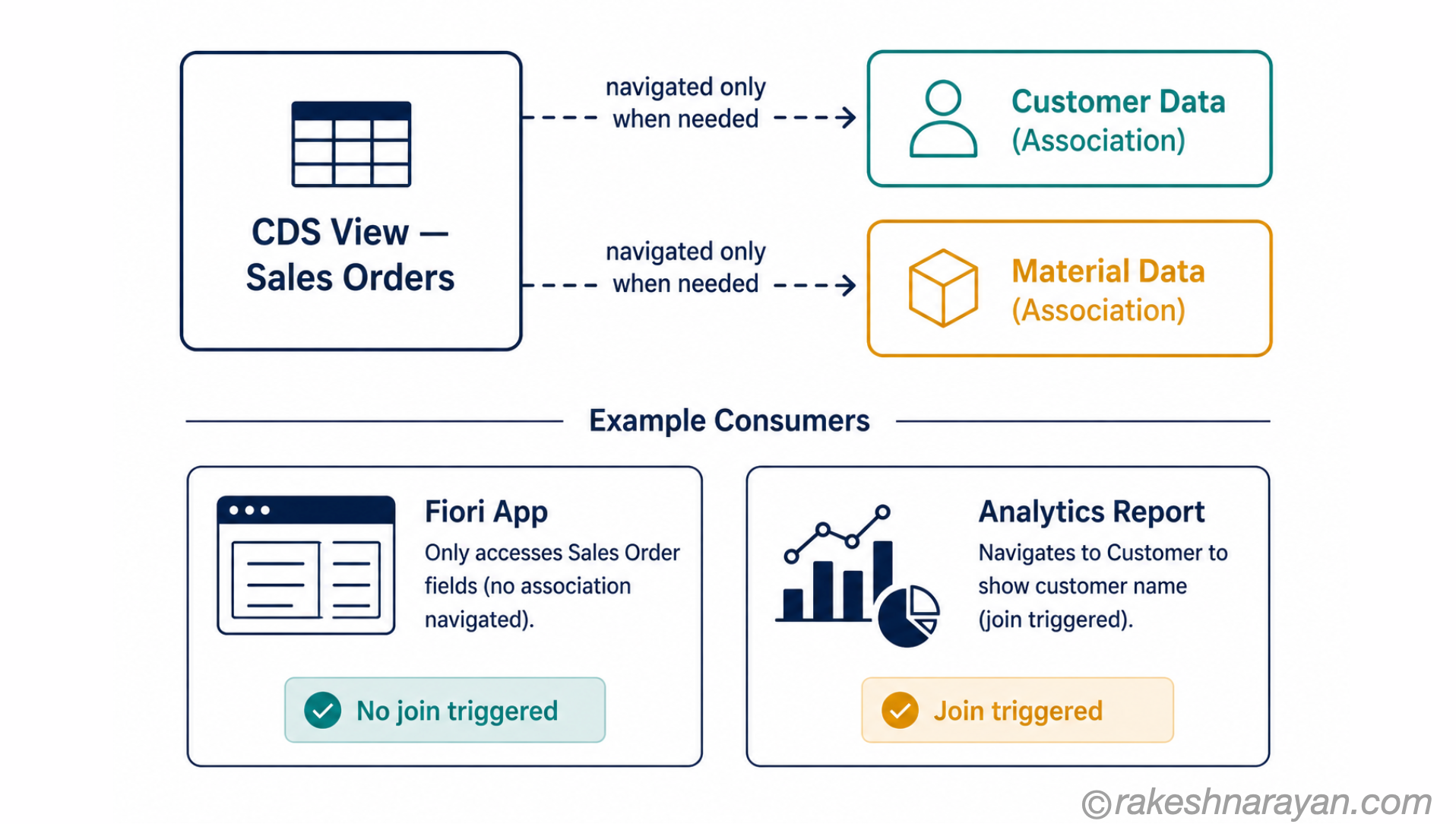 CDS View — Sales Orders

navigated only when needed

Customer Data (Association)

navigated only when needed

Material Data (Association)

Example Consumers

Fiori App

Only accesses Sales Order fields (no association navigated).

No join triggered

Analytics Report

Navigates to Customer to show customer name (join triggered).

Join triggered

©rakeshnarayan.com